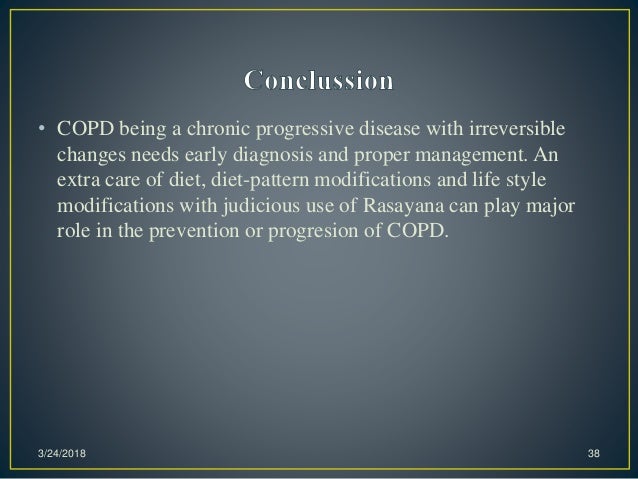 Conclussion

• COPD being a chronic progressive disease with irreversible changes needs early diagnosis and proper management. An extra care of diet, diet-pattern modifications and life style modifications with judicious use of Rasayana can play major role in the prevention or progresion of COPD.

3/24/2018

38